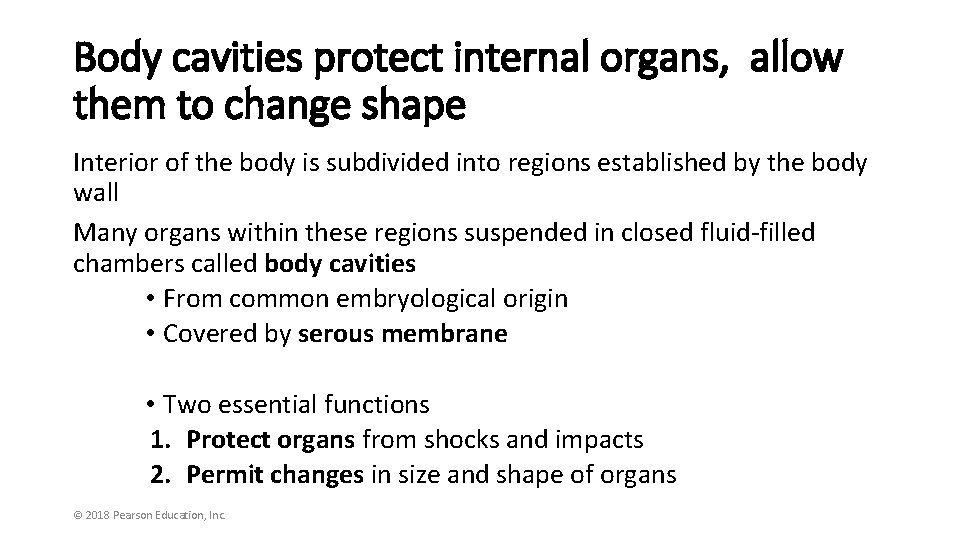 Body cavities protect internal organs,  allow them to change shape

Interior of the body is subdivided into regions established by the body wall

Many organs within these regions suspended in closed fluid-filled chambers called body cavities

• From common embryological origin
• Covered by serous membrane

• Two essential functions
1. Protect organs from shocks and impacts
2. Permit changes in size and shape of organs

© 2018 Pearson Education, Inc.